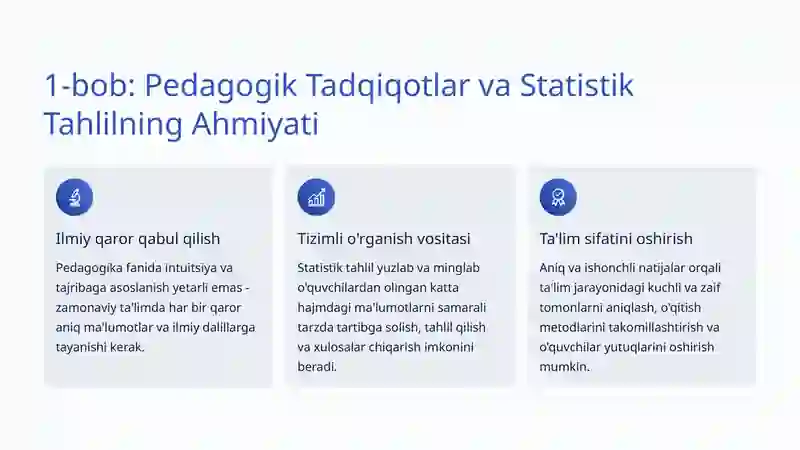 1-bob: Pedagogik Tadqiqotlar va Statistik Tahlilning Ahmiyati

Ilmiy qaror qabul qilish

Pedagogika fanida intuitsiya va tajribaga asoslanish yetarli emas - zamonaviy ta'limda har bir qaror aniq ma'lumotlar va ilmiy dalillarga tayanishi kerak.

Tizimli o'rganish vositasi

Statistik tahlil yuzlab va minglab o'quvchilardan olingan katta hajmdagi ma'lumotlarni samarali tarzda tartibga solish, tahlil qilish va xulosalar chiqarish imkonini beradi.

Ta'lim sifatini oshirish

Aniq va ishonchli natijalar orqali ta'lim jarayonidagi kuchli va zaif tomonlarni aniqlash, o'qitish metodlarini takomillashtirish va o'quvchilar yutuqlarini oshirish mumkin.